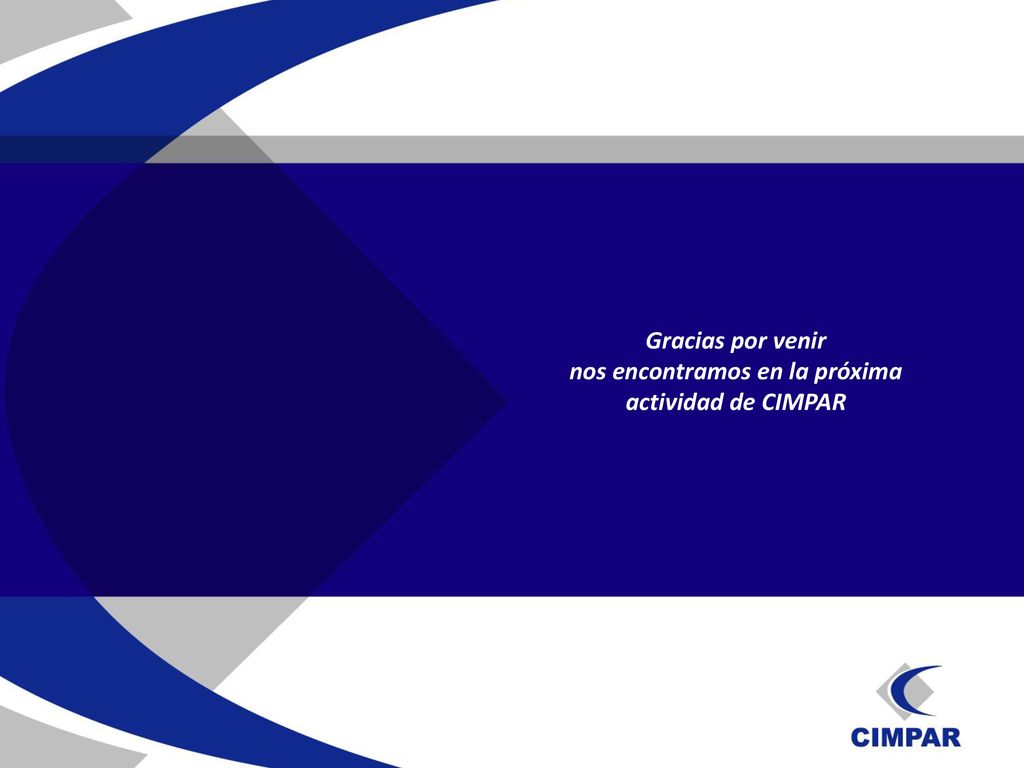 Gracias por venir
nos encontramos en la próxima
actividad de CIMPAR

CIMPAR